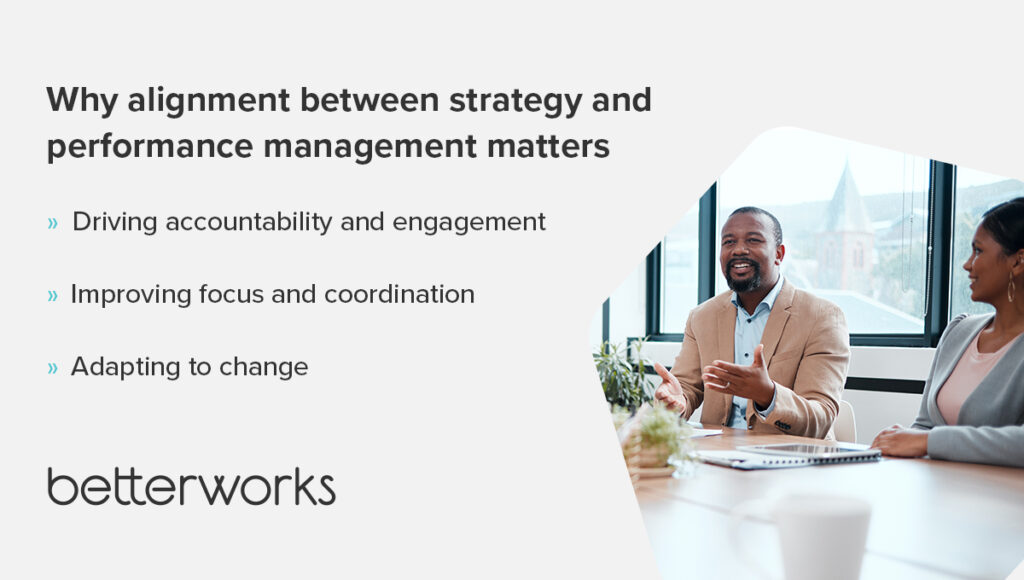 Why alignment between strategy and performance management matters

» Driving accountability and engagement

» Improving focus and coordination

» Adapting to change

betterworks